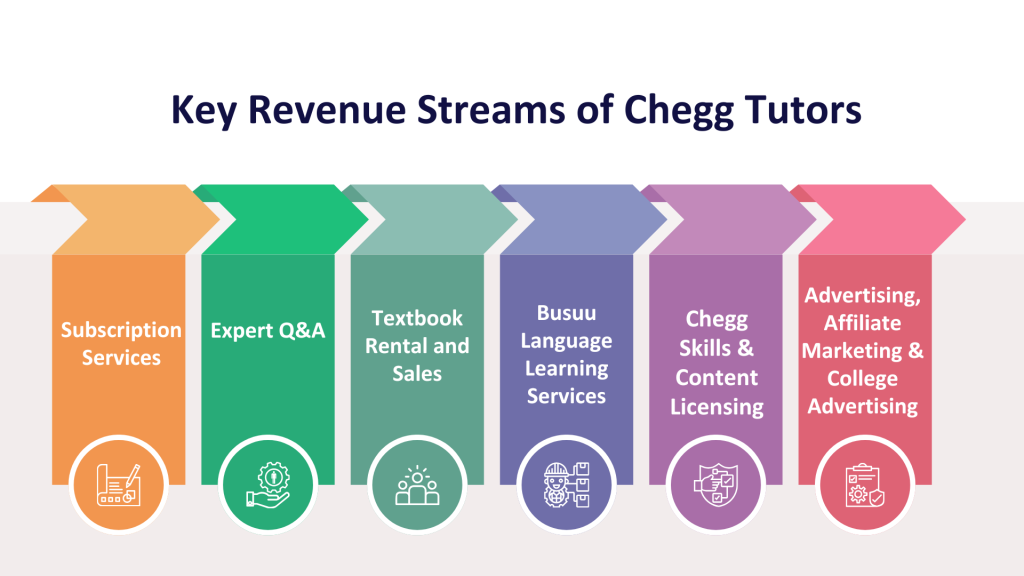 Key Revenue Streams of Chegg Tutors

Subscription Services

Expert Q&A

Textbook Rental and Sales

Busuu Language Learning Services

Chegg Skills & Content Licensing

Advertising, Affiliate Marketing & College Advertising